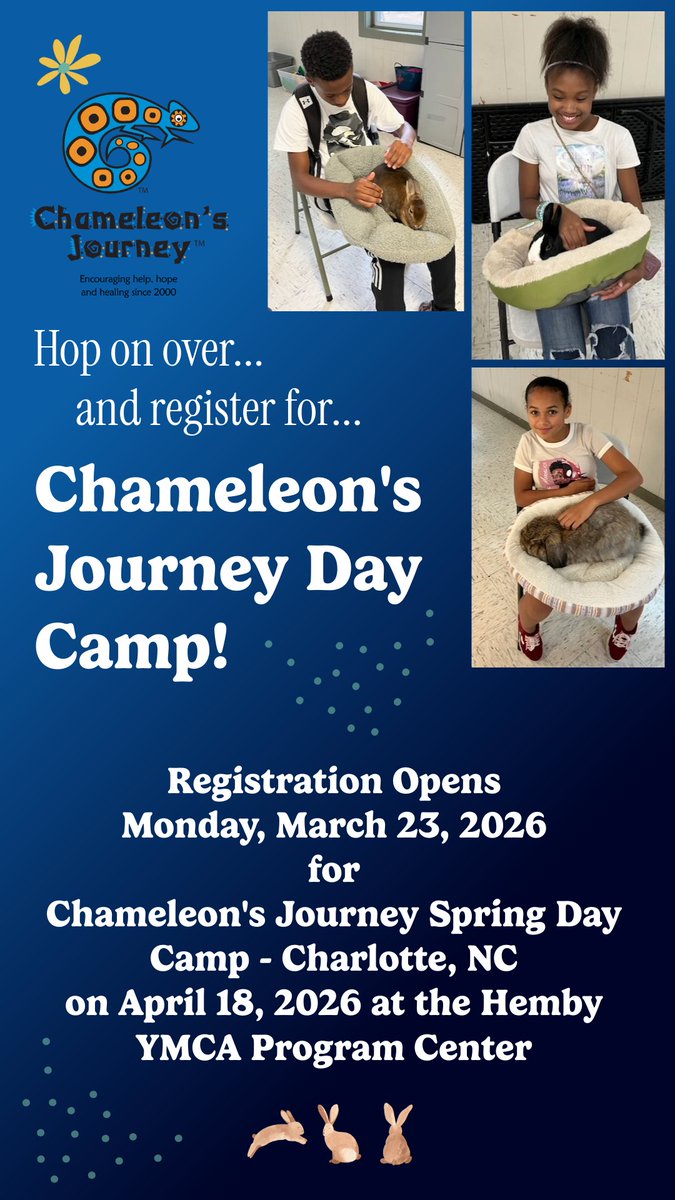 Chameleon's Journey™

Encouraging help, hope and healing since 2000

Hop on over...
and register for...

Chameleon's Journey Day Camp!

Registration Opens
Monday, March 23, 2026
for
Chameleon's Journey Spring Day Camp - Charlotte, NC
on April 18, 2026 at the Hemby YMCA Program Center